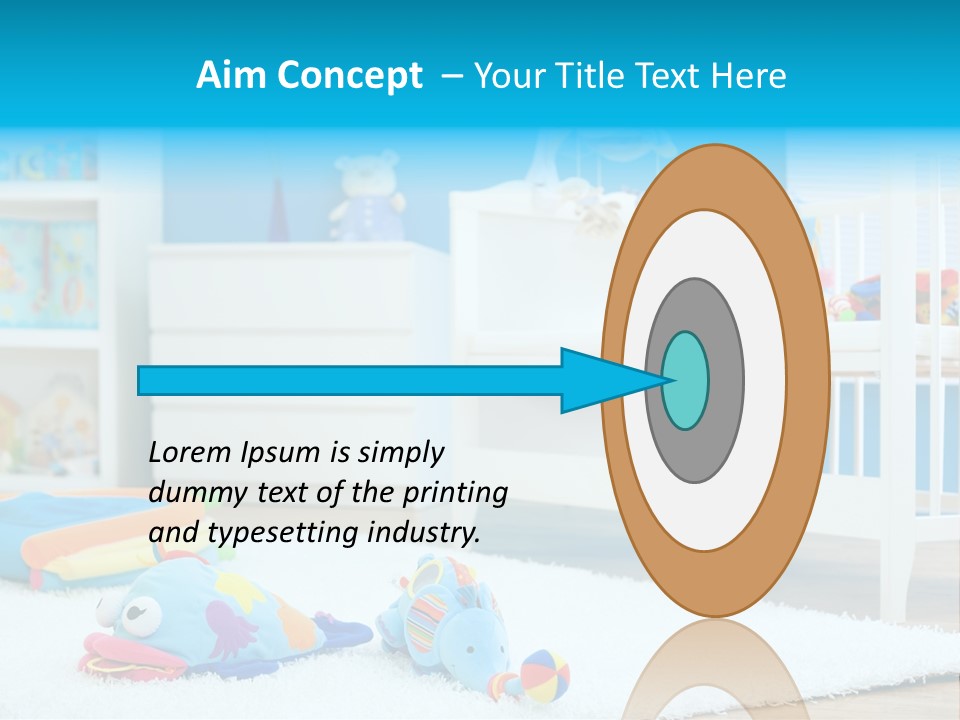 Aim Concept – Your Title Text Here

Lorem Ipsum is simply dummy text of the printing and typesetting industry.